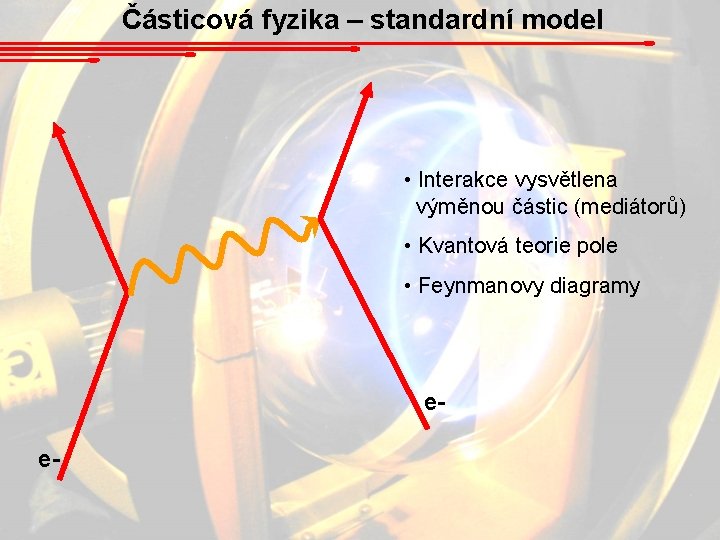 Částicová fyzika – standardní model

• Interakce vysvětlena výměnou částic (mediátorů)

• Kvantová teorie pole

• Feynmanovy diagramy

e-

e-